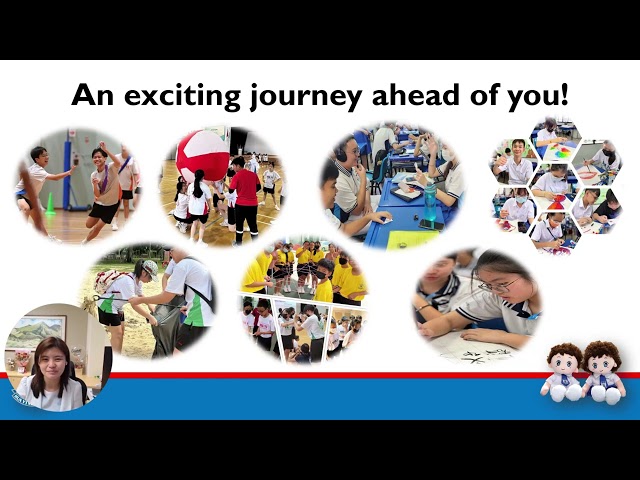 An exciting journey ahead of you!